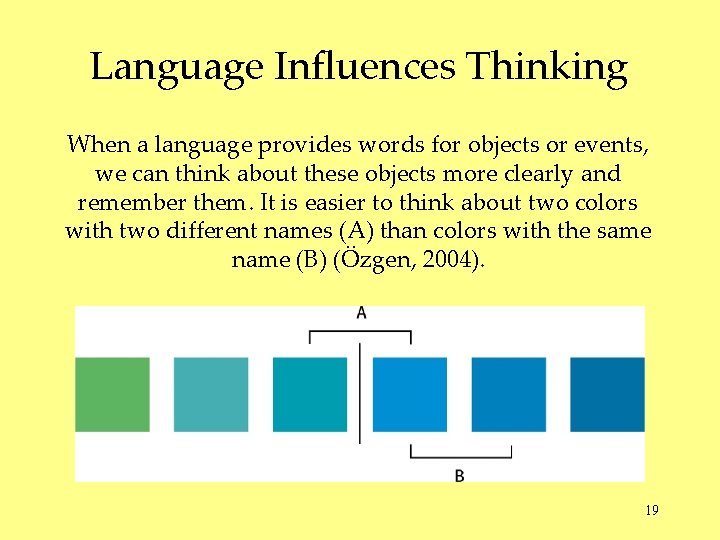 Language Influences Thinking

When a language provides words for objects or events, we can think about these objects more clearly and remember them. It is easier to think about two colors with two different names (A) than colors with the same name (B) (Özgen, 2004).

A

B

19